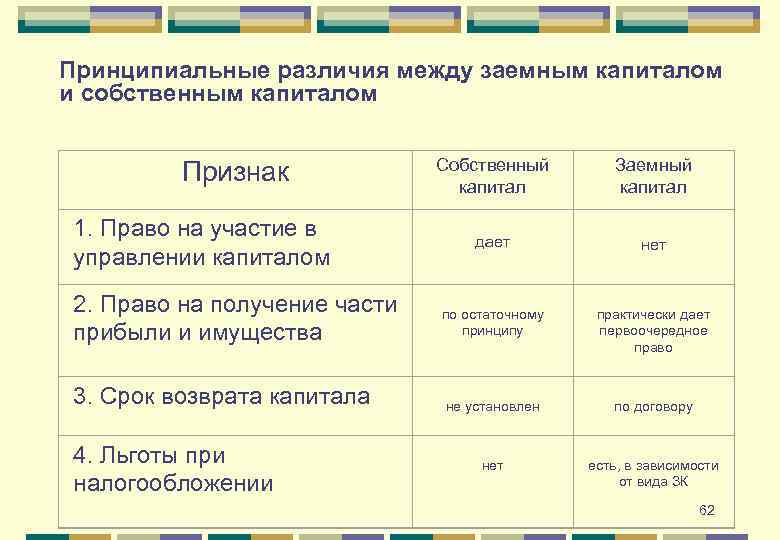 Принципиальные различия между заемным капиталом и собственным капиталом

| Признак | Собственный капитал | Заемный капитал |
|---|---|---|
| 1. Право на участие в управлении капиталом | дает | нет |
| 2. Право на получение части прибыли и имущества | по остаточному принципу | практически дает первоочередное право |
| 3. Срок возврата капитала | не установлен | по договору |
| 4. Льготы при налогообложении | нет | есть, в зависимости от вида ЗК |

62